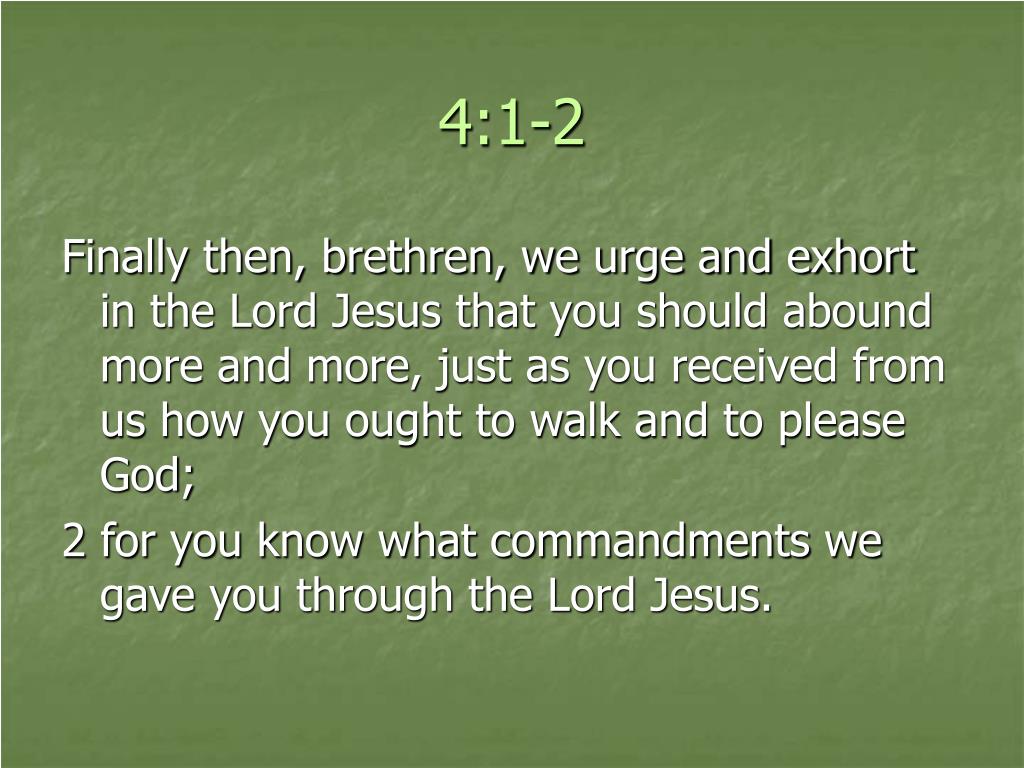 4:1-2

Finally then, brethren, we urge and exhort in the Lord Jesus that you should abound more and more, just as you received from us how you ought to walk and to please God;

2 for you know what commandments we gave you through the Lord Jesus.